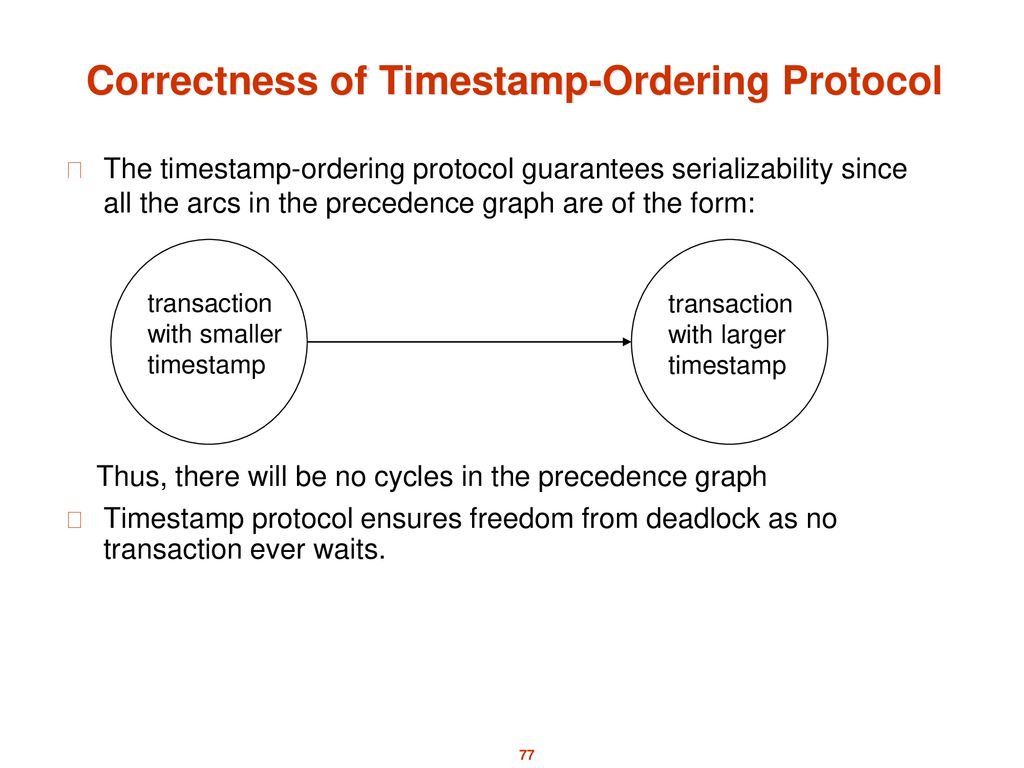 Correctness of Timestamp-Ordering Protocol

The timestamp-ordering protocol guarantees serializability since all the arcs in the precedence graph are of the form:

transaction with smaller timestamp

transaction with larger timestamp

Thus, there will be no cycles in the precedence graph

Timestamp protocol ensures freedom from deadlock as no transaction ever waits.

77